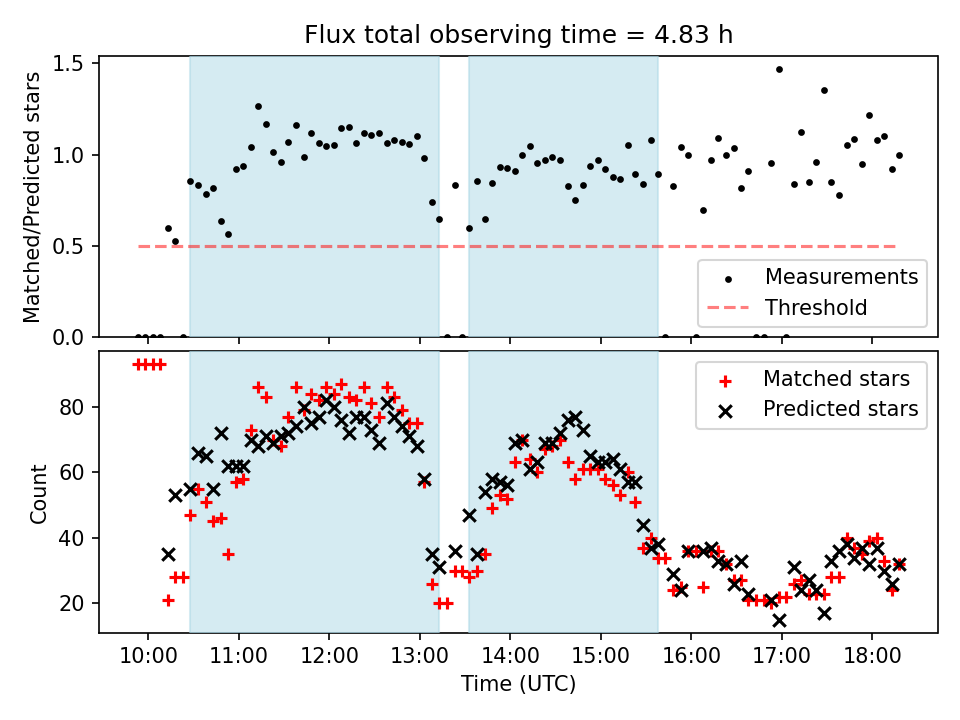 Flux total observing time = 4.83 h

Matched/Predicted stars

1.5
1.0
0.5
0.0

Measurements
Threshold

Count

80
60
40
20

Matched stars
Predicted stars

10:00
11:00
12:00
13:00
14:00
15:00
16:00
17:00
18:00

Time (UTC)